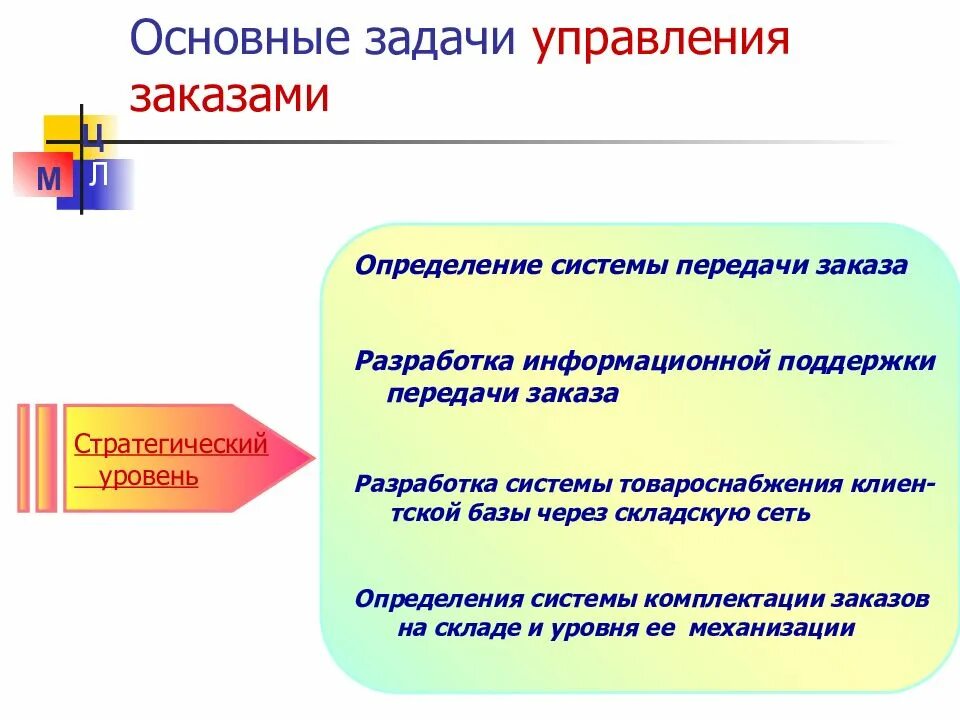 Основные задачи управления заказами

Ц
М Л

Стратегический уровень

Определение системы передачи заказа

Разработка информационной поддержки передачи заказа

Разработка системы товароснабжения клиентской базы через складскую сеть

Определения системы комплектации заказов на складе и уровня ее механизации